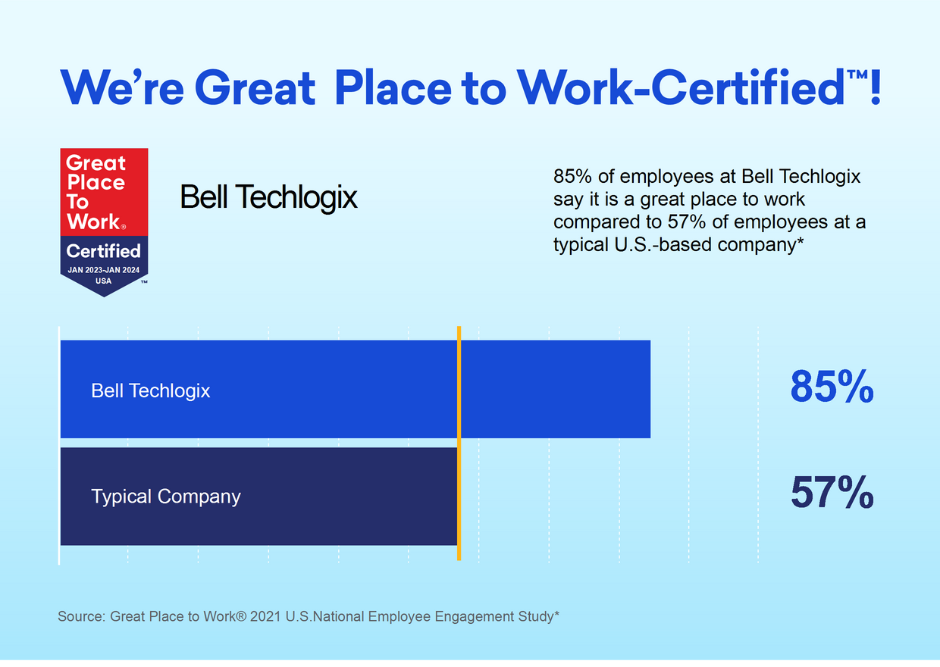 We're Great Place to Work-Certified™!

Great Place To Work®
Certified
JAN 2023-JAN 2024
USA

Bell Techlogix

85% of employees at Bell Techlogix say it is a great place to work compared to 57% of employees at a typical U.S.-based company*

Bell Techlogix
85%

Typical Company
57%

Source: Great Place to Work® 2021 U.S.National Employee Engagement Study*